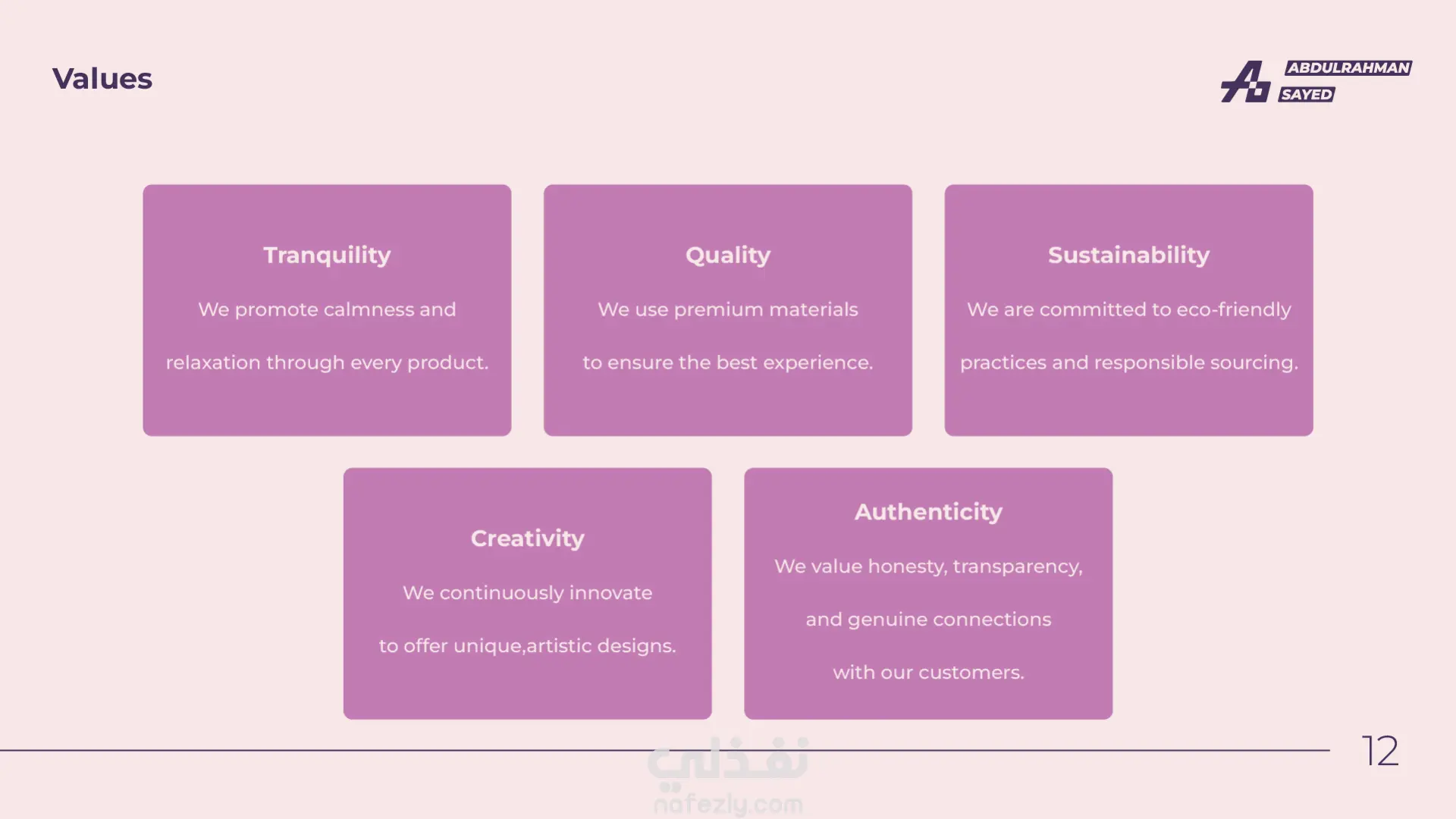 Values

ABDULRAHMAN
SAYED

Tranquility

We promote calmness and relaxation through every product.

Quality

We use premium materials to ensure the best experience.

Sustainability

We are committed to eco-friendly practices and responsible sourcing.

Creativity

We continuously innovate to offer unique,artistic designs.

Authenticity

We value honesty, transparency, and genuine connections with our customers.

12

نفذلي
nafezly.com